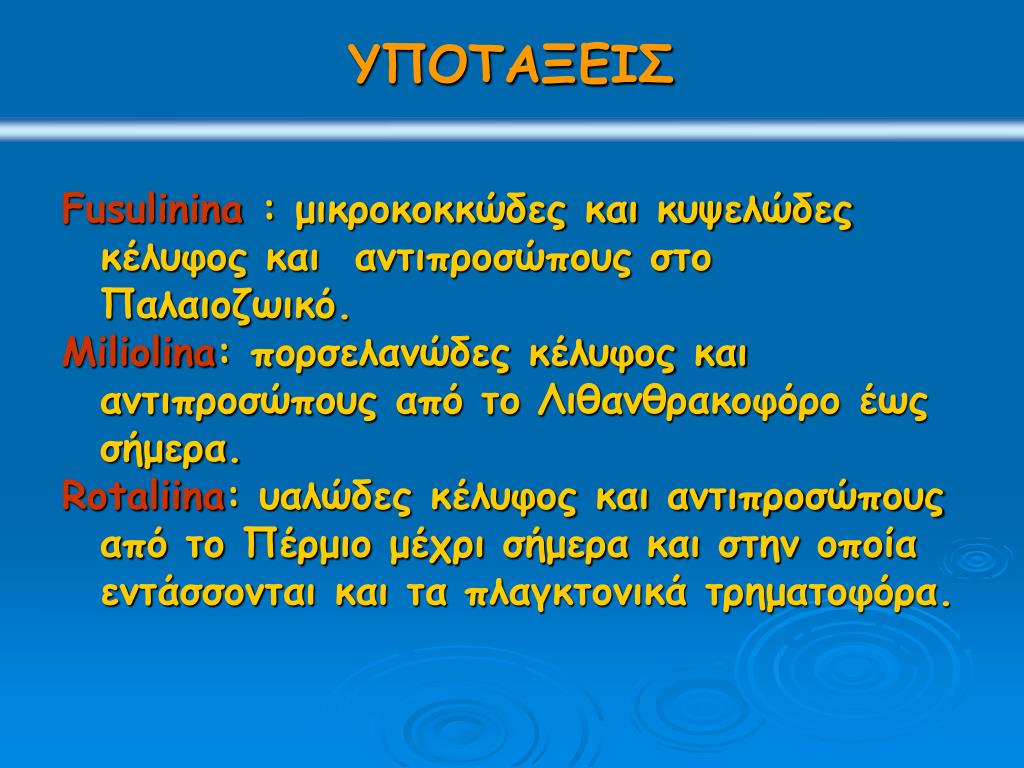 ΥΠΟΤΑΞΕΙΣ

Fusulinina : μικροκοκκώδες και κυψελώδες κέλυφος και αντιπροσώπους στο Παλαιοζωικό.

Miliolina: πορσελανώδες κέλυφος και αντιπροσώπους από το Λιθανθρακοφόρο έως σήμερα.

Rotaliina: υαλώδες κέλυφος και αντιπροσώπους από το Πέρμιο μέχρι σήμερα και στην οποία εντάσσονται και τα πλαγκτονικά τρηματοφόρα.